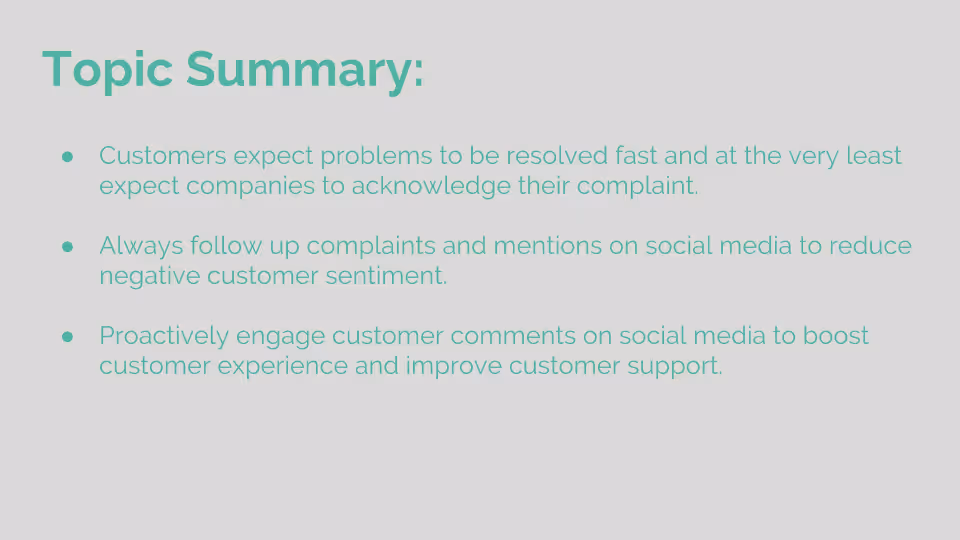 Topic Summary:

● Customers expect problems to be resolved fast and at the very least expect companies to acknowledge their complaint.

● Always follow up complaints and mentions on social media to reduce negative customer sentiment.

● Proactively engage customer comments on social media to boost customer experience and improve customer support.